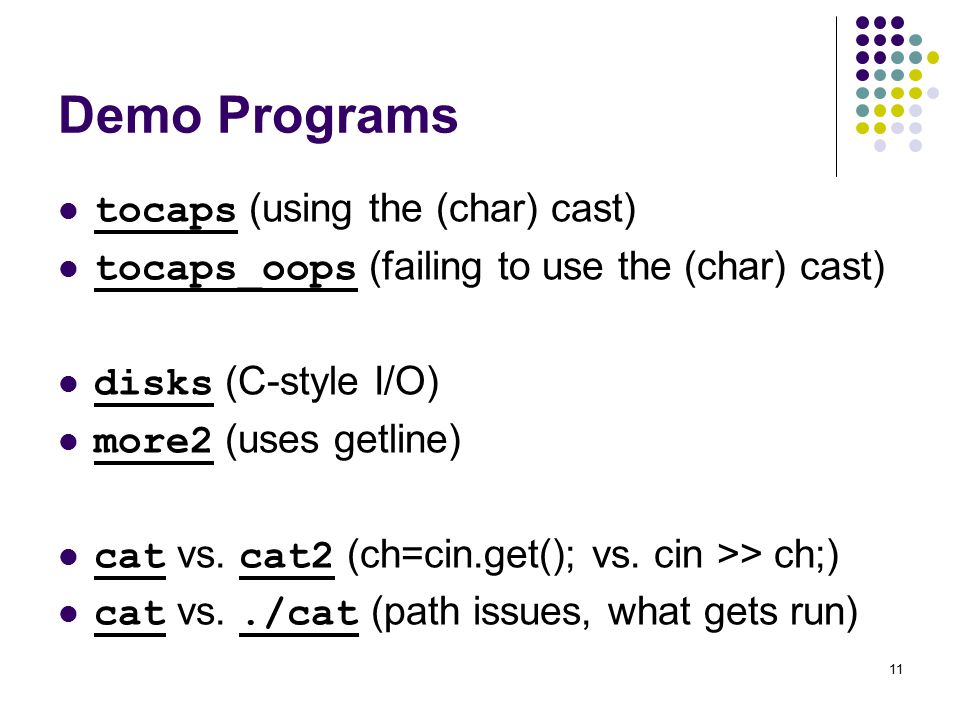 Demo Programs

- tocaps (using the (char) cast)
- tocaps_oops (failing to use the (char) cast)

- disks (C-style I/O)
- more2 (uses getline)

- cat vs. cat2 (ch=cin.get(); vs. cin >> ch;)
- cat vs. ./cat (path issues, what gets run)

11